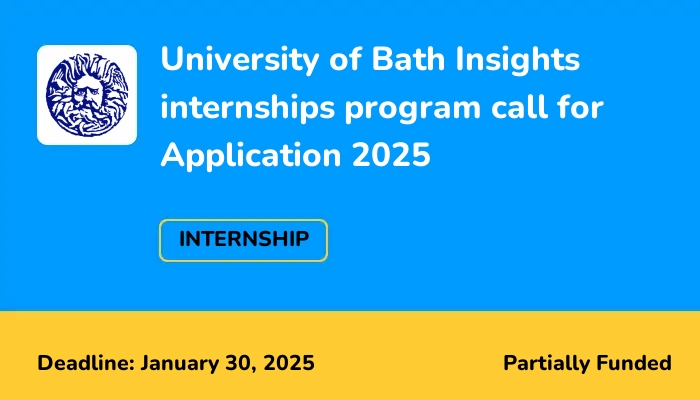 University of Bath Insights internships program call for Application 2025

INTERNSHIP

Deadline: January 30, 2025

Partially Funded